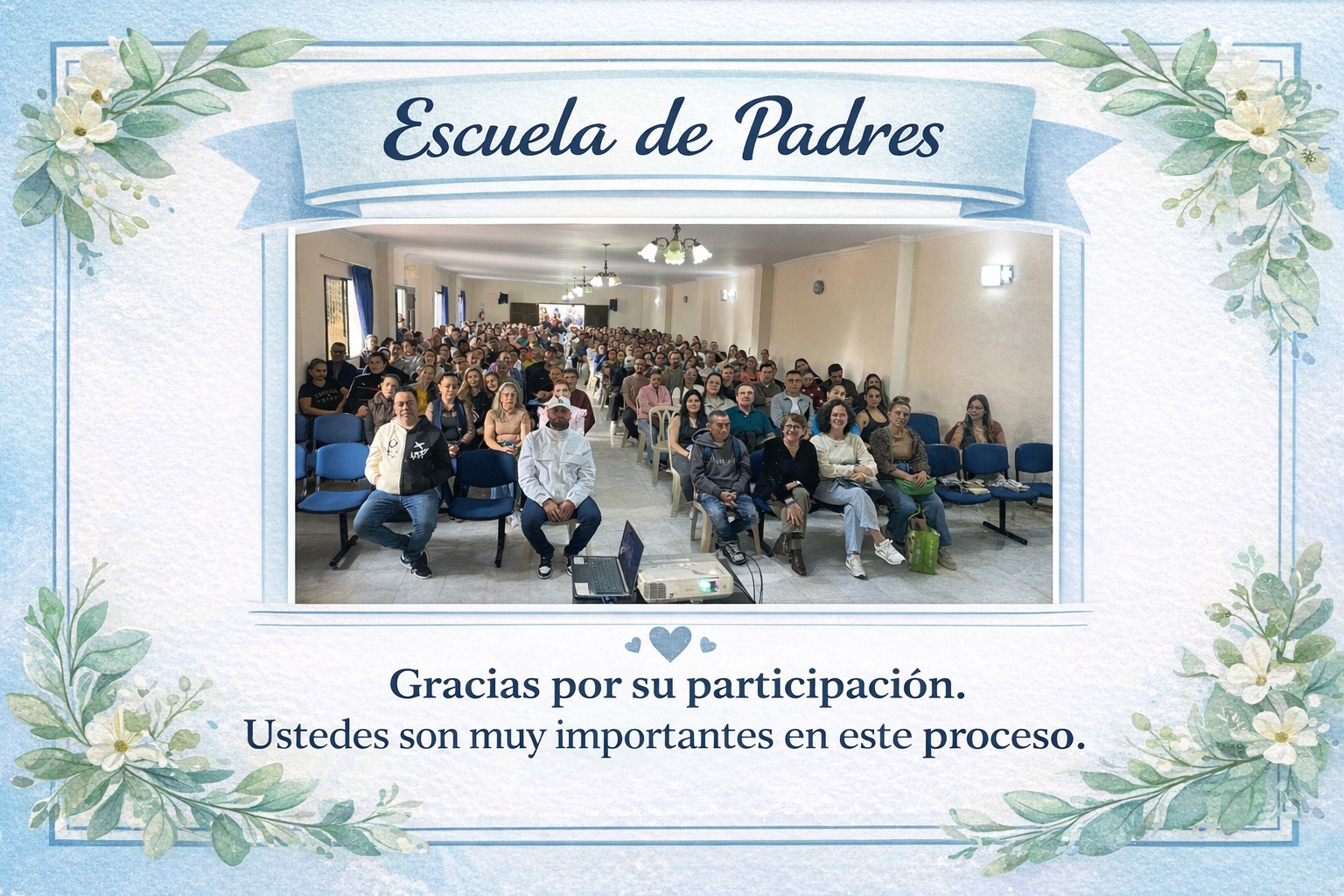 Escuela de Padres

Gracias por su participación.
Ustedes son muy importantes en este proceso.